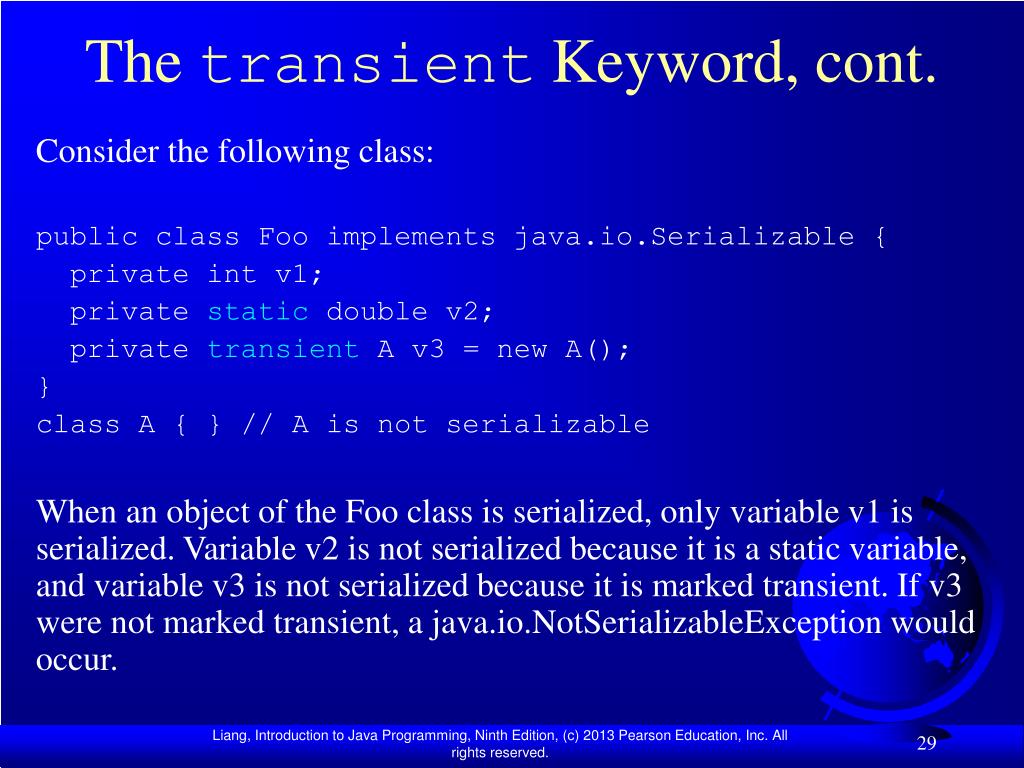 The transient Keyword, cont.

Consider the following class:

public class Foo implements java.io.Serializable {
  private int v1;
  private static double v2;
  private transient A v3 = new A();
}
class A { } // A is not serializable

When an object of the Foo class is serialized, only variable v1 is serialized. Variable v2 is not serialized because it is a static variable, and variable v3 is not serialized because it is marked transient. If v3 were not marked transient, a java.io.NotSerializableException would occur.

Liang, Introduction to Java Programming, Ninth Edition, (c) 2013 Pearson Education, Inc. All rights reserved.

29